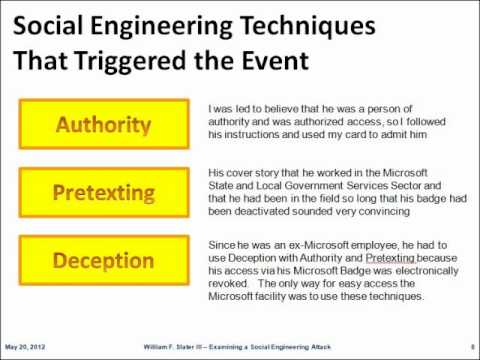 Social Engineering Techniques That Triggered the Event

Authority

I was led to believe that he was a person of authority and was authorized access, so I followed his instructions and used my card to admit him

Pretexting

His cover story that he worked in the Microsoft State and Local Government Services Sector and that he had been in the field so long that his badge had been deactivated sounded very convincing

Deception

Since he was an ex-Microsoft employee, he had to use Deception with Authority and Pretexting because his access via his Microsoft Badge was electronically revoked. The only way for easy access the Microsoft facility was to use these techniques.

May 20, 2012

William F. Slater III – Examining a Social Engineering Attack

8